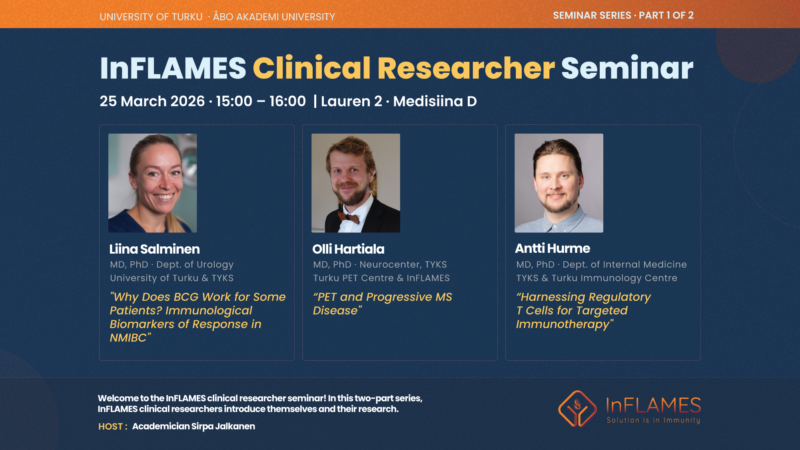 UNIVERSITY OF TURKU · ÅBO AKADEMI UNIVERSITY

SEMINAR SERIES · PART 1 OF 2

InFLAMES Clinical Researcher Seminar

25 March 2026 · 15:00 – 16:00 | Lauren 2 · Medisiina D

Liina Salminen
MD, PhD · Dept. of Urology
University of Turku & TYKS

"Why Does BCG Work for Some Patients? Immunological Biomarkers of Response in NMIBC"

Olli Hartiala
MD, PhD · Neurocenter, TYKS
Turku PET Centre & InFLAMES

"PET and Progressive MS Disease"

Antti Hurme
MD, PhD · Dept. of Internal Medicine
TYKS & Turku Immunology Centre

"Harnessing Regulatory T Cells for Targeted Immunotherapy"

Welcome to the InFLAMES clinical researcher seminar! In this two-part series, InFLAMES clinical researchers introduce themselves and their research.

HOST : Academician Sirpa Jalkanen

InFLAMES
Solution is in Immunity